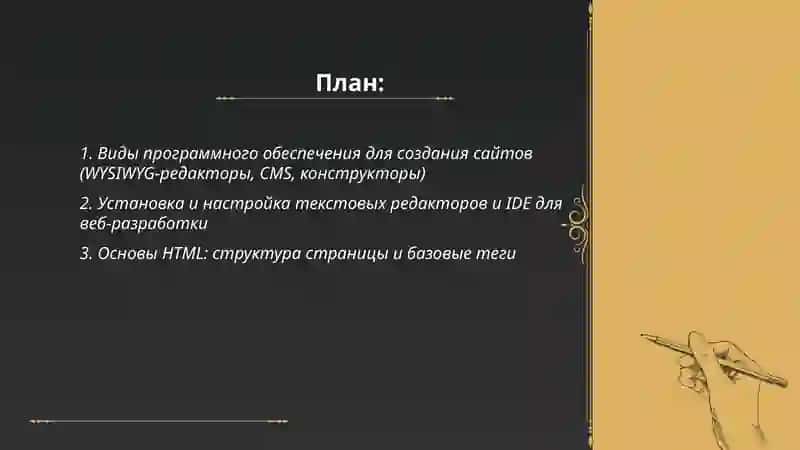 План:

1. Виды программного обеспечения для создания сайтов (WYSIWYG-редакторы, CMS, конструкторы)

2. Установка и настройка текстовых редакторов и IDE для веб-разработки

3. Основы HTML: структура страницы и базовые теги